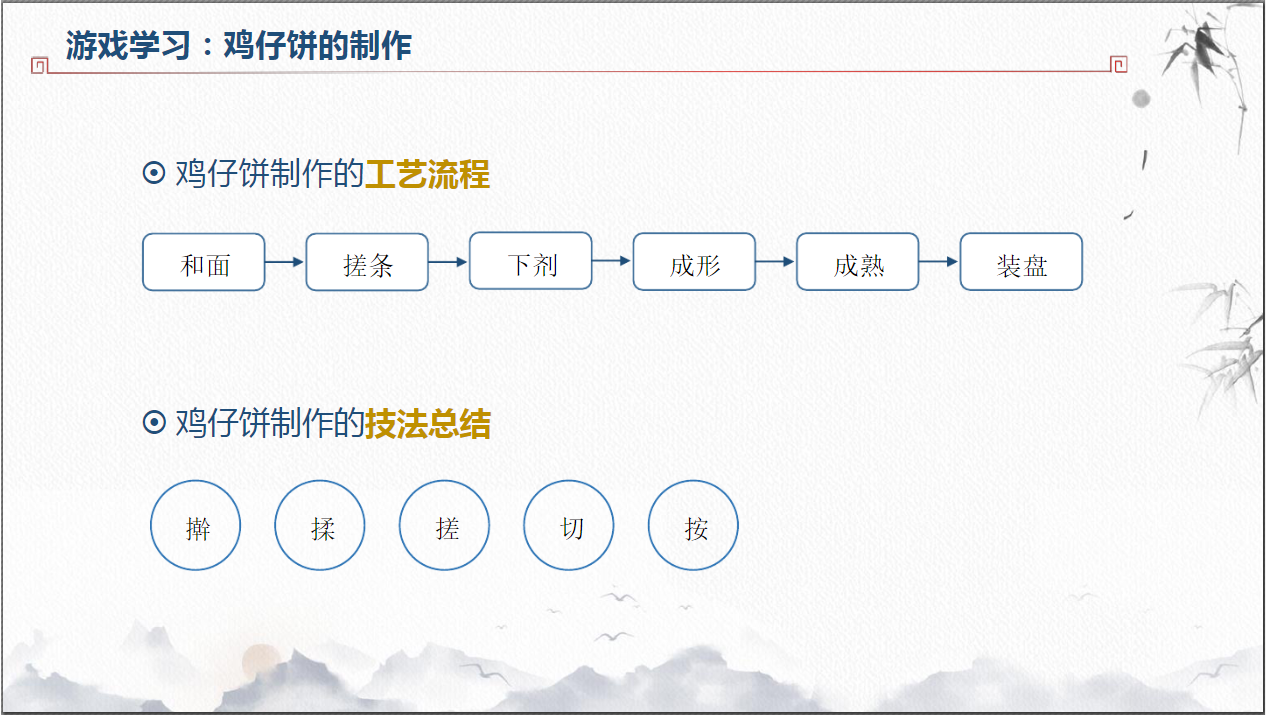 游戏学习：鸡仔饼的制作

⊙ 鸡仔饼制作的工艺流程

和面 → 搓条 → 下剂 → 成形 → 成熟 → 装盘

⊙ 鸡仔饼制作的技法总结

擀

揉

搓

切

按